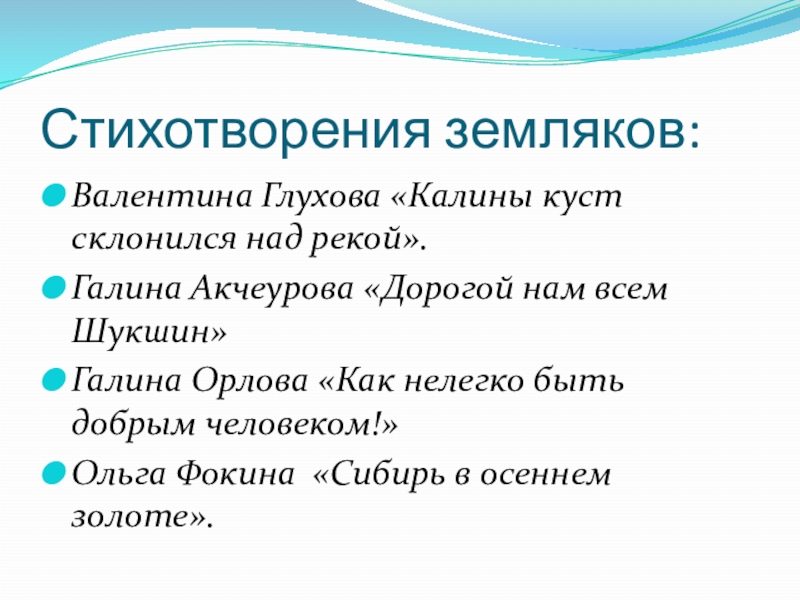 Стихотворения земляков:

Валентина Глухова «Калины куст склонился над рекой».

Галина Акчеурова «Дорогой нам всем Шукшин»

Галина Орлова «Как нелегко быть добрым человеком!»

Ольга Фокина «Сибирь в осеннем золоте».